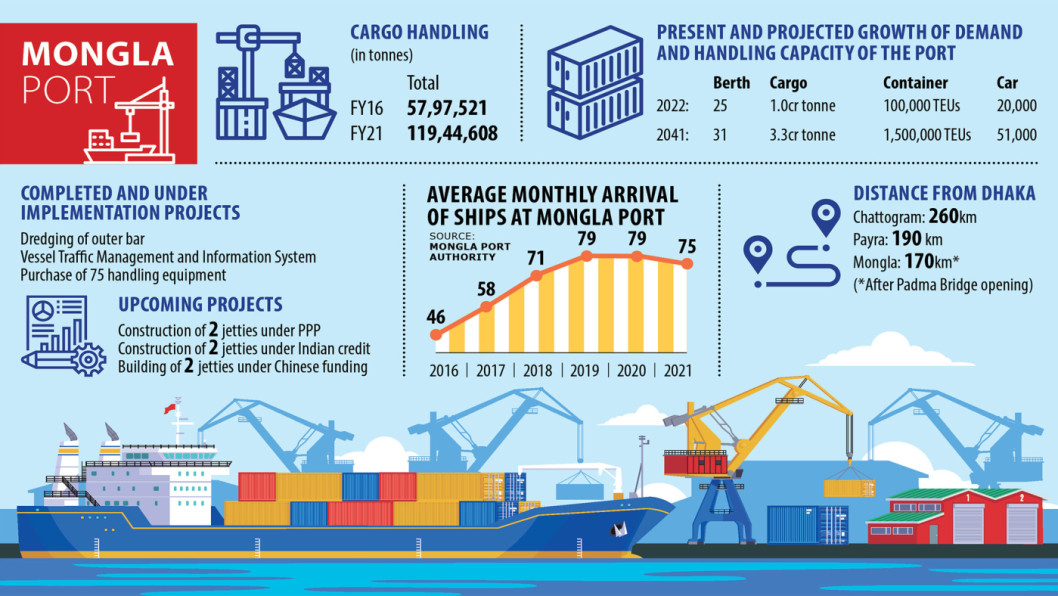 MONGLA PORT

CARGO HANDLING
(in tonnes)

| | Total |
|---|---|
| FY16 | 57,97,521 |
| FY21 | 119,44,608 |

PRESENT AND PROJECTED GROWTH OF DEMAND AND HANDLING CAPACITY OF THE PORT

| | Berth | Cargo | Container | Car |
|---|---|---|---|---|
| 2022: | 25 | 1.0cr tonne | 100,000 TEUs | 20,000 |
| 2041: | 31 | 3.3cr tonne | 1,500,000 TEUs | 51,000 |

COMPLETED AND UNDER IMPLEMENTATION PROJECTS
Dredging of outer bar
Vessel Traffic Management and Information System
Purchase of 75 handling equipment

UPCOMING PROJECTS
Construction of 2 jetties under PPP
Construction of 2 jetties under Indian credit
Building of 2 jetties under Chinese funding

AVERAGE MONTHLY ARRIVAL OF SHIPS AT MONGLA PORT
SOURCE: MONGLA PORT AUTHORITY

46 58 71 79 79 75
2016 | 2017 | 2018 | 2019 | 2020 | 2021

DISTANCE FROM DHAKA
Chattogram: 260km
Payra: 190 km
Mongla: 170km*
(*After Padma Bridge opening)